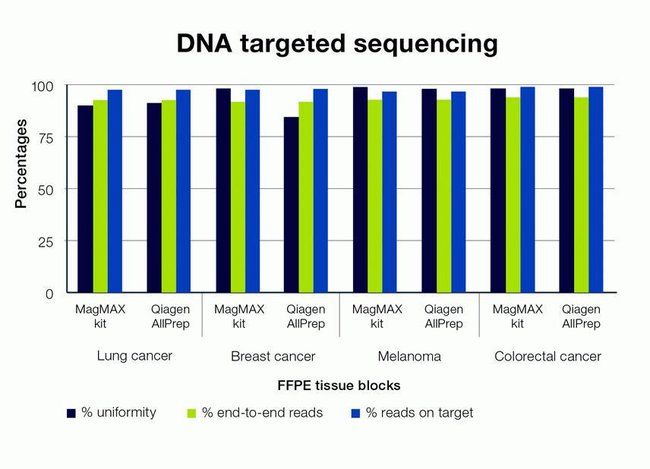 DNA targeted sequencing

Percentages

100
75
50
25
0

MagMAX kit
Qiagen AllPrep
MagMAX kit
Qiagen AllPrep
MagMAX kit
Qiagen AllPrep
MagMAX kit
Qiagen AllPrep

Lung cancer
Breast cancer
Melanoma
Colorectal cancer

FFPE tissue blocks

% uniformity
% end-to-end reads
% reads on target